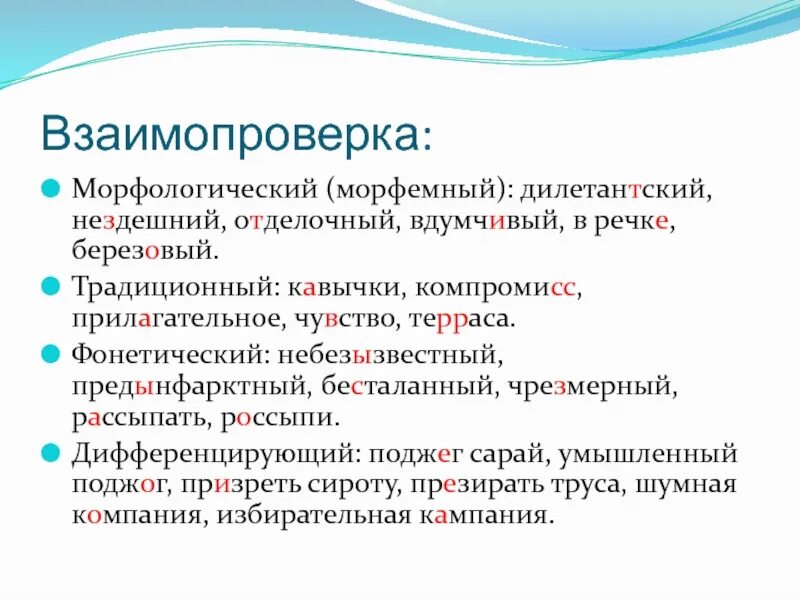 Взаимопроверка:

Морфологический (морфемный): дилетантский, нездешний, отделочный, вдумчивый, в речке, березовый.

Традиционный: кавычки, компромисс, прилагательное, чувство, терраса.

Фонетический: небезызвестный, предынфарктный, бесталанный, чрезмерный, рассыпать, россыпи.

Дифференцирующий: поджег сарай, умышленный поджог, призреть сироту, презирать труса, шумная компания, избирательная кампания.